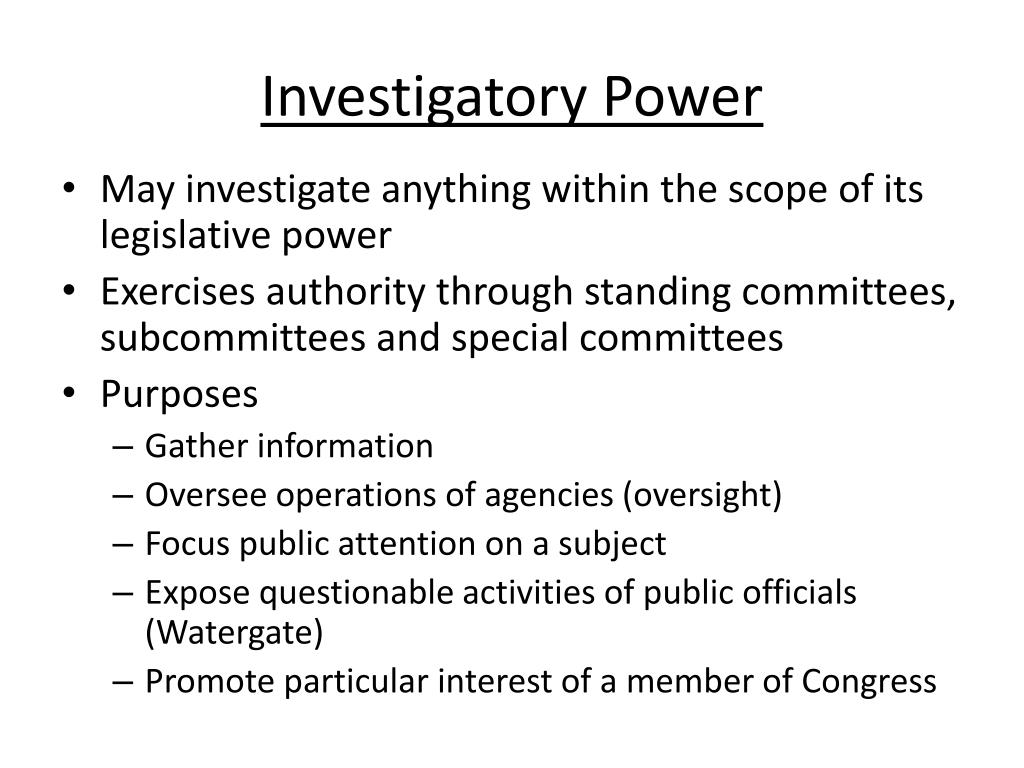 Investigatory Power

• May investigate anything within the scope of its legislative power
• Exercises authority through standing committees, subcommittees and special committees
• Purposes
– Gather information
– Oversee operations of agencies (oversight)
– Focus public attention on a subject
– Expose questionable activities of public officials (Watergate)
– Promote particular interest of a member of Congress